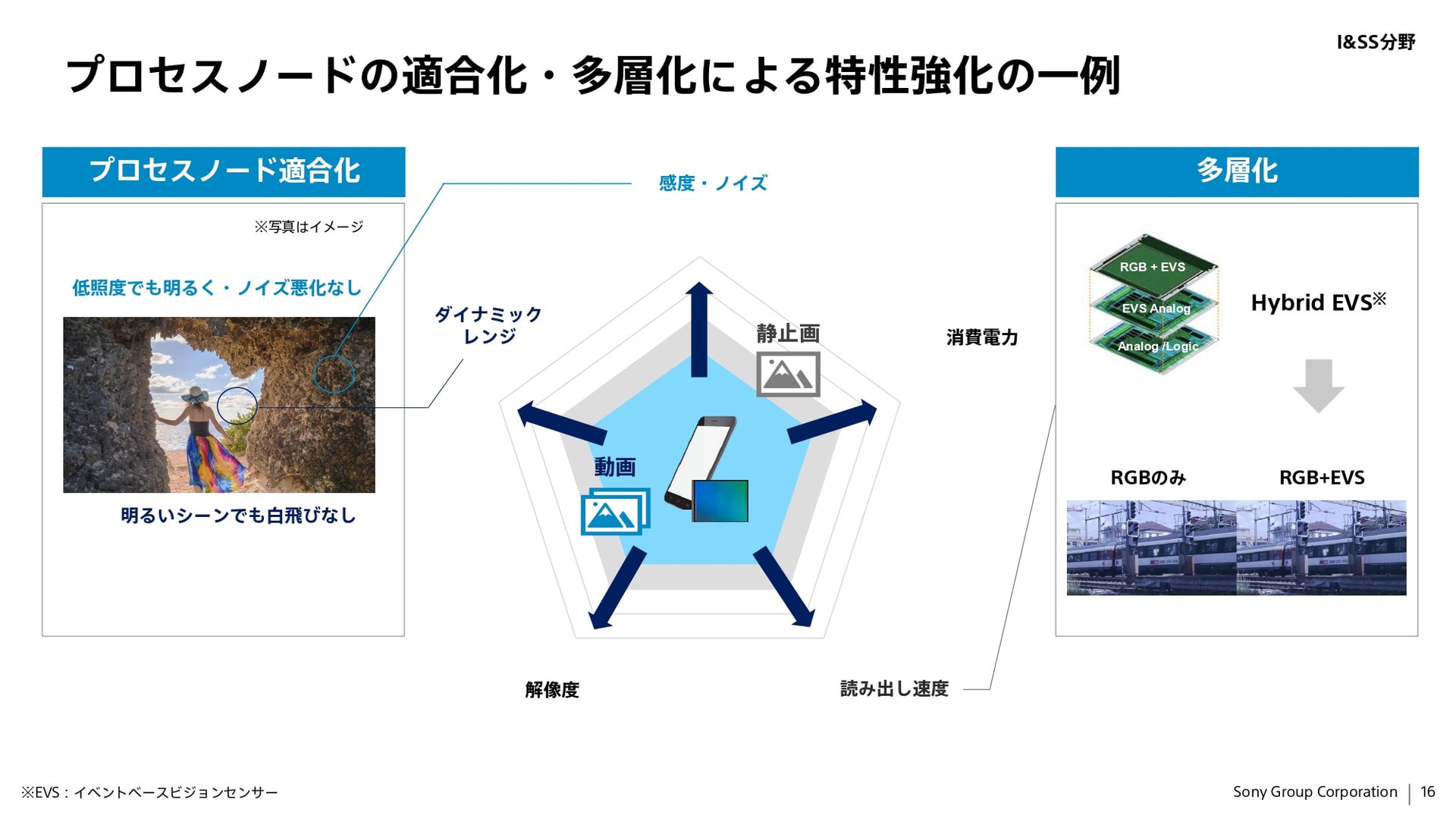 I&SS分野

プロセスノードの適合化・多層化による特性強化の一例

プロセスノード適合化

※写真はイメージ

低照度でも明るく・ノイズ悪化なし

明るいシーンでも白飛びなし

感度・ノイズ

ダイナミックレンジ

静止画

消費電力

動画

解像度

読み出し速度

多層化

RGB + EVS

EVS Analog

Analog /Logic

Hybrid EVS※

RGBのみ

RGB+EVS

※EVS：イベントベースビジョンセンサー

Sony Group Corporation | 16